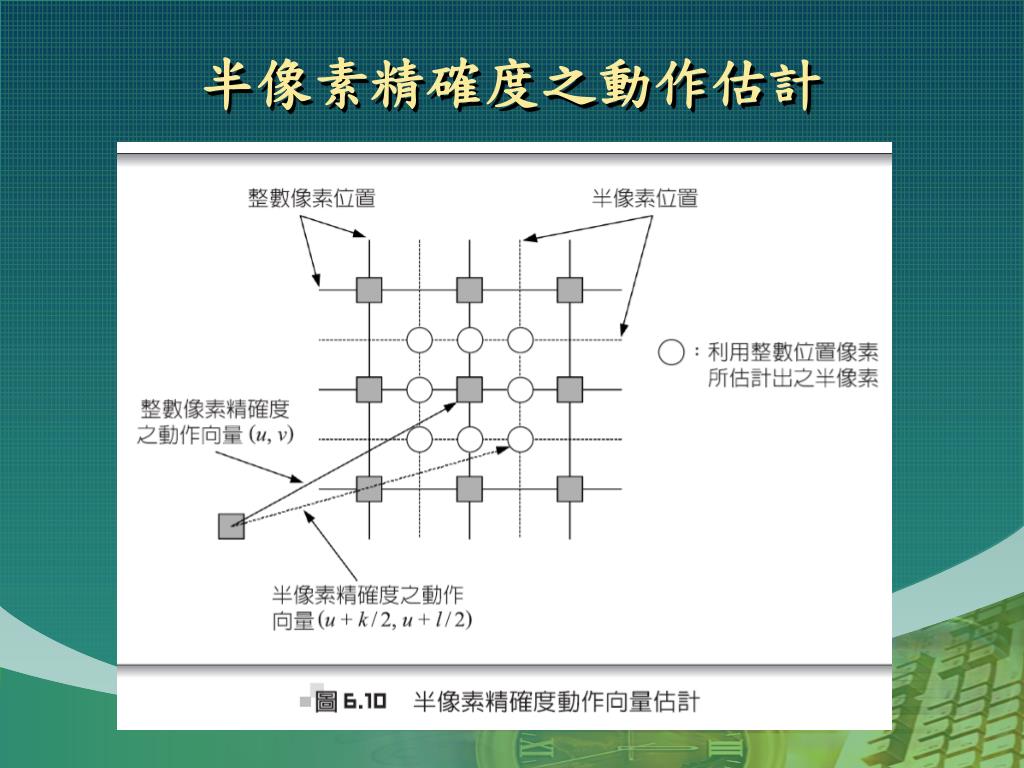 半像素精確度之動作估計

整數像素位置

半像素位置

○：利用整數位置像素所估計出之半像素

整數像素精確度之動作向量 $(u, v)$

半像素精確度之動作向量 $(u + k/2, u + l/2)$

圖 6.10 半像素精確度動作向量估計